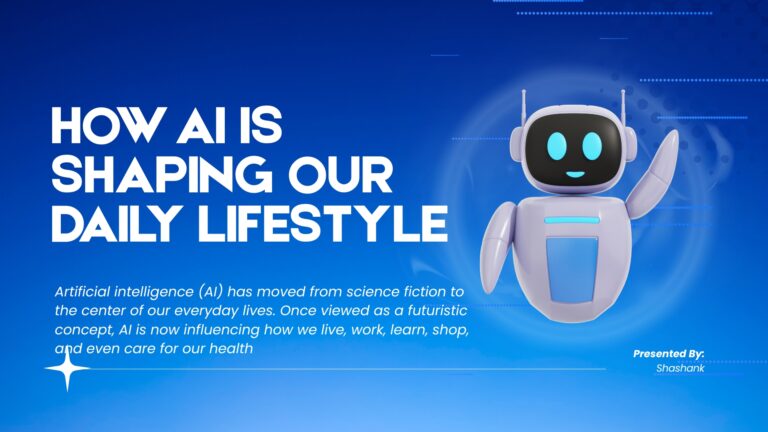 HOW AI IS SHAPING OUR DAILY LIFESTYLE

Artificial intelligence (AI) has moved from science fiction to the center of our everyday lives. Once viewed as a futuristic concept, AI is now influencing how we live, work, learn, shop, and even care for our health

Presented By:
Shashank